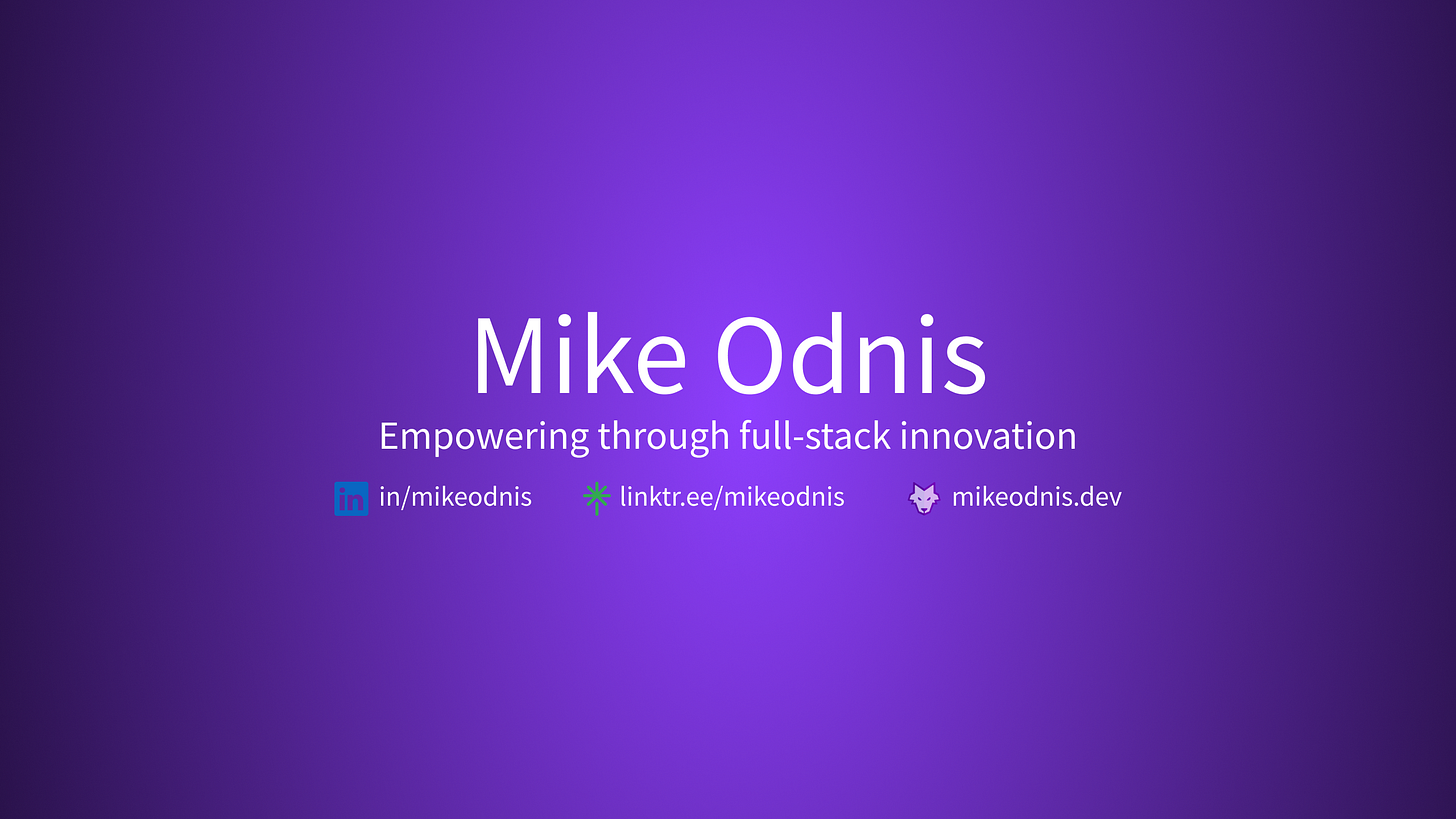 Mike Odnis

Empowering through full-stack innovation

in in/mikeodnis linktr.ee/mikeodnis mikeodnis.dev